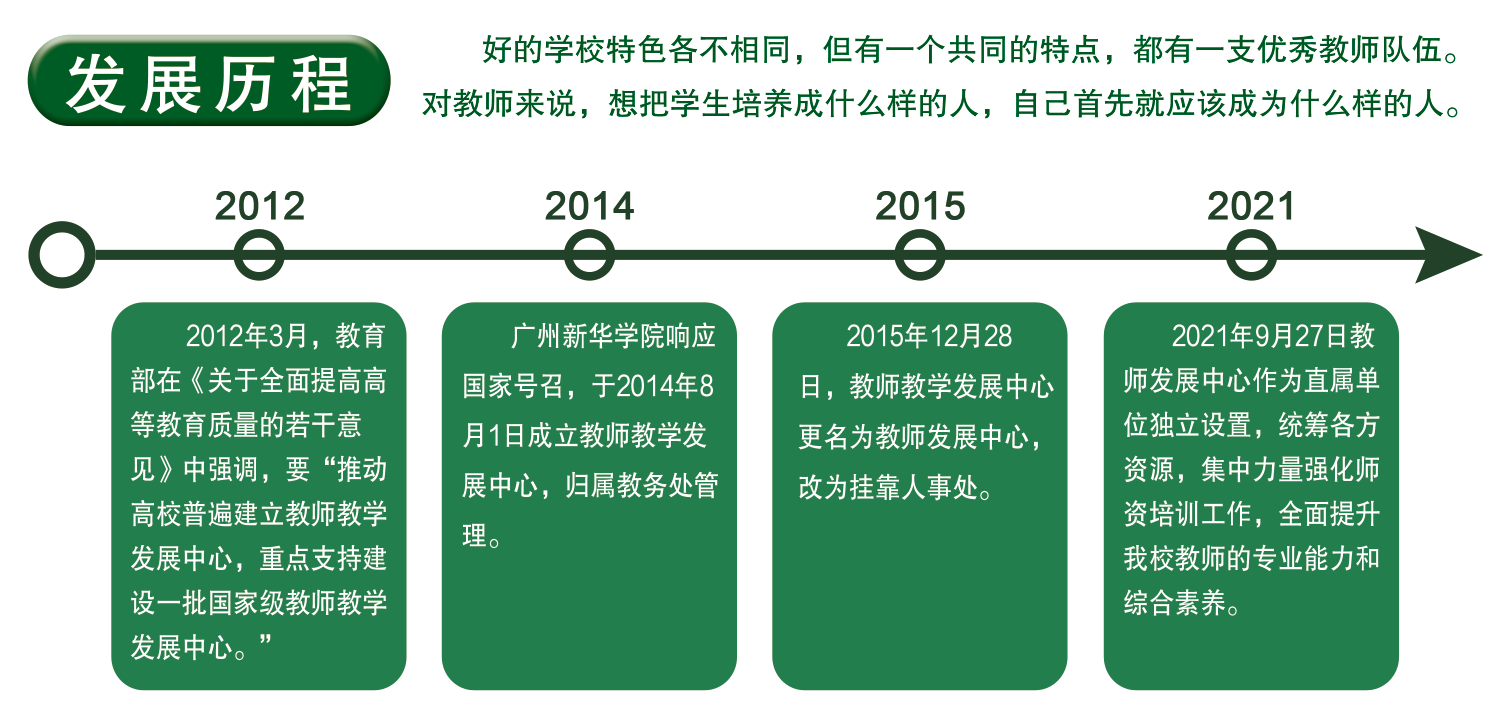 发展历程

好的学校特色各不相同，但有一个共同的特点，都有一支优秀教师队伍。对教师来说，想把学生培养成什么样的人，自己首先就应该成为什么样的人。

2012

2014

2015

2021

2012年3月，教育部在《关于全面提高高等教育质量的若干意见》中强调，要“推动高校普遍建立教师教学发展中心，重点支持建设一批国家级教师教学发展中心。”

广州新华学院响应国家号召，于2014年8月1日成立教师教学发展中心，归属教务处管理。

2015年12月28日，教师教学发展中心更名为教师发展中心，改为挂靠人事处。

2021年9月27日教师发展中心作为直属单位独立设置，统筹各方资源，集中力量强化师资培训工作，全面提升我校教师的专业能力和综合素养。